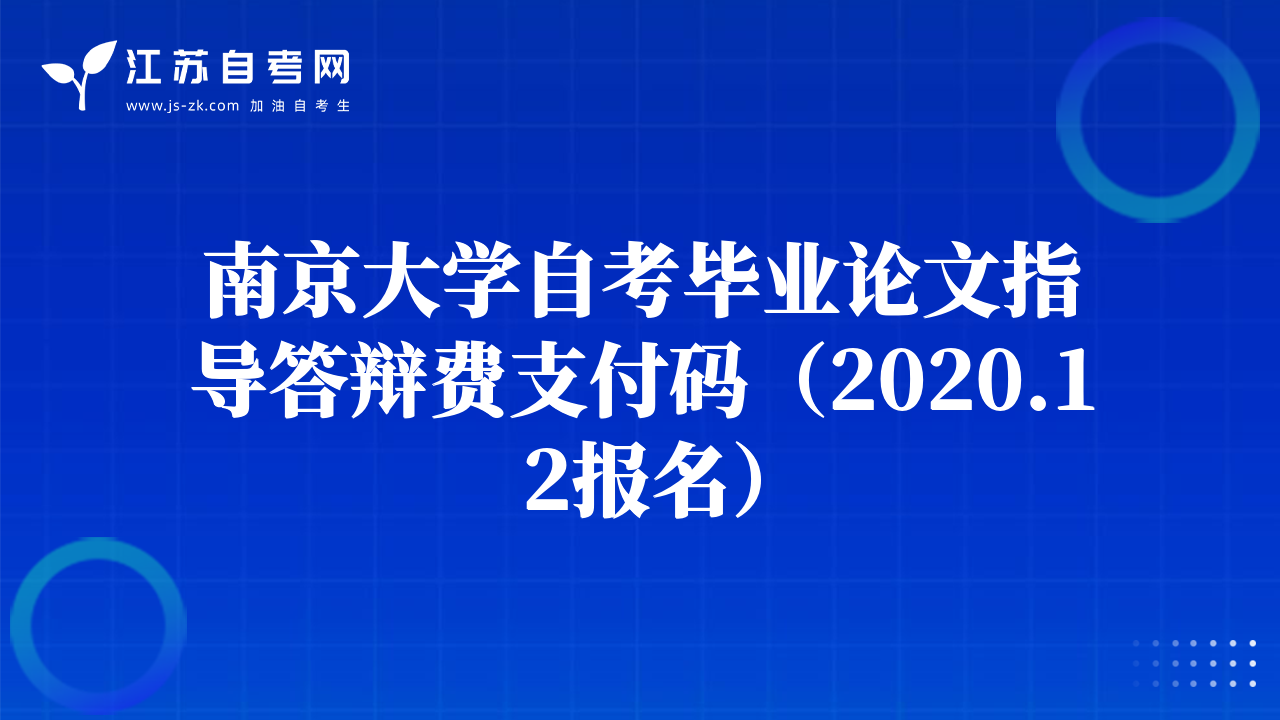 江苏自考网
www.js-zk.com 加油自考生

南京大学自考毕业论文指导答辩费支付码（2020.12报名）